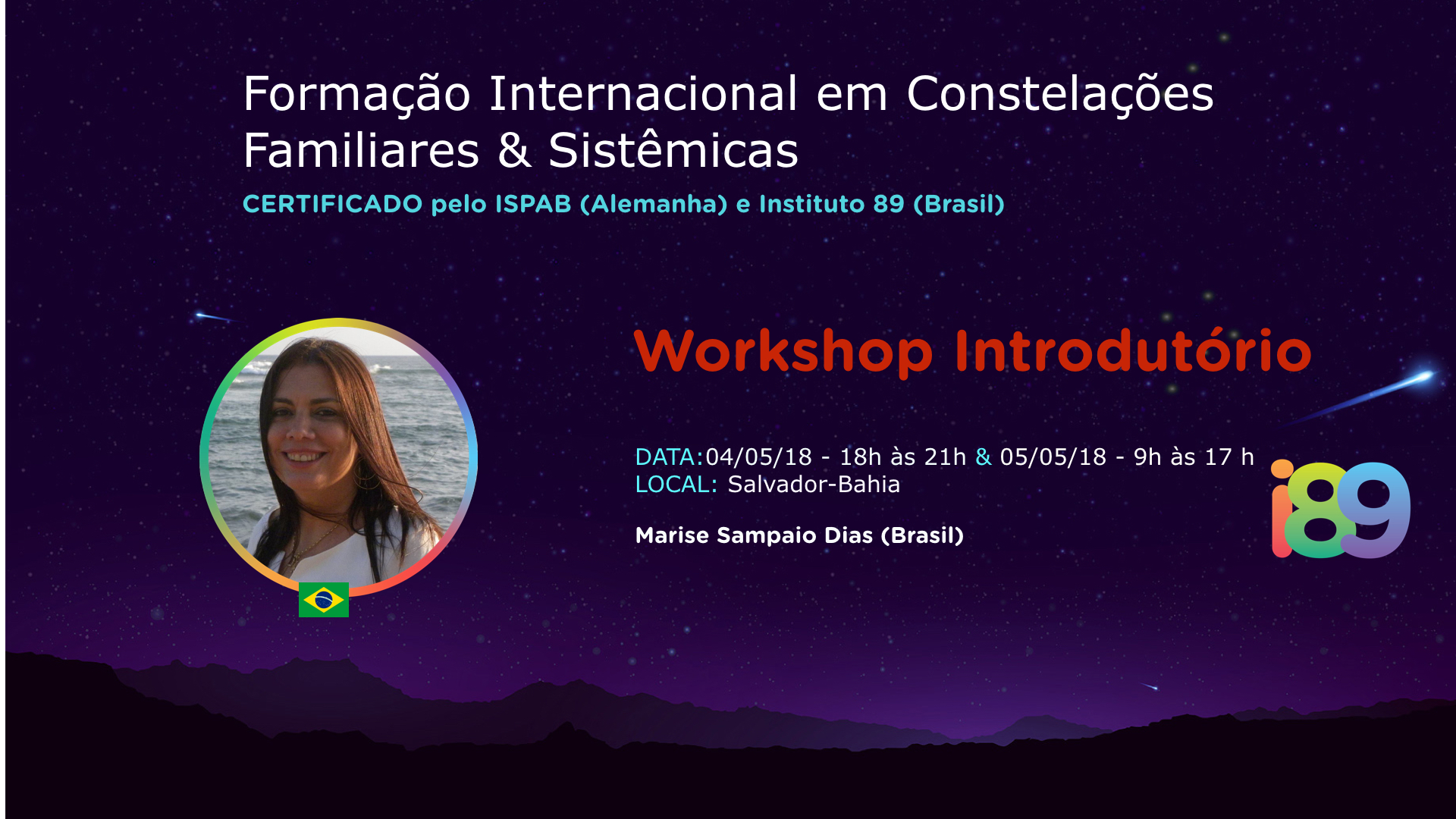 Formação Internacional em Constelações Familiares & Sistêmicas

CERTIFICADO pelo ISPAB (Alemanha) e Instituto 89 (Brasil)

Workshop Introdutório

DATA:04/05/18 - 18h às 21h & 05/05/18 - 9h às 17 h
LOCAL: Salvador-Bahia

Marise Sampaio Dias (Brasil)

i89